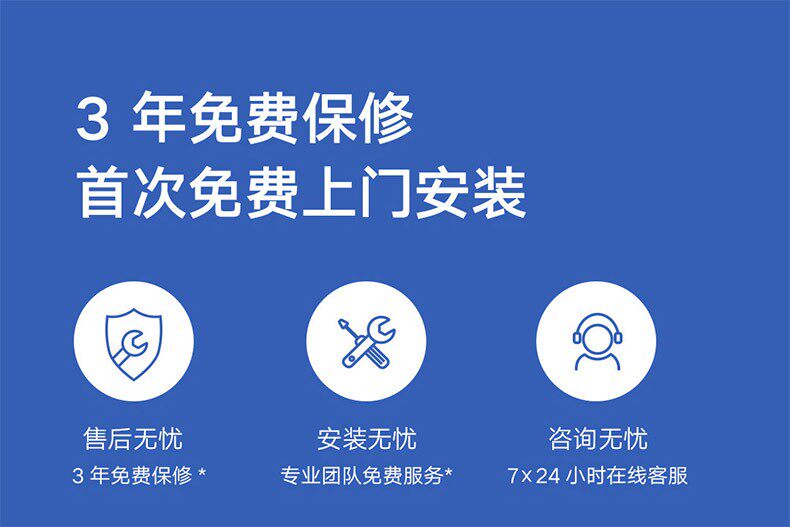 3 年免费保修
首次免费上门安装

售后无忧
3 年免费保修 *

安装无忧
专业团队免费服务*

咨询无忧
7×24 小时在线客服